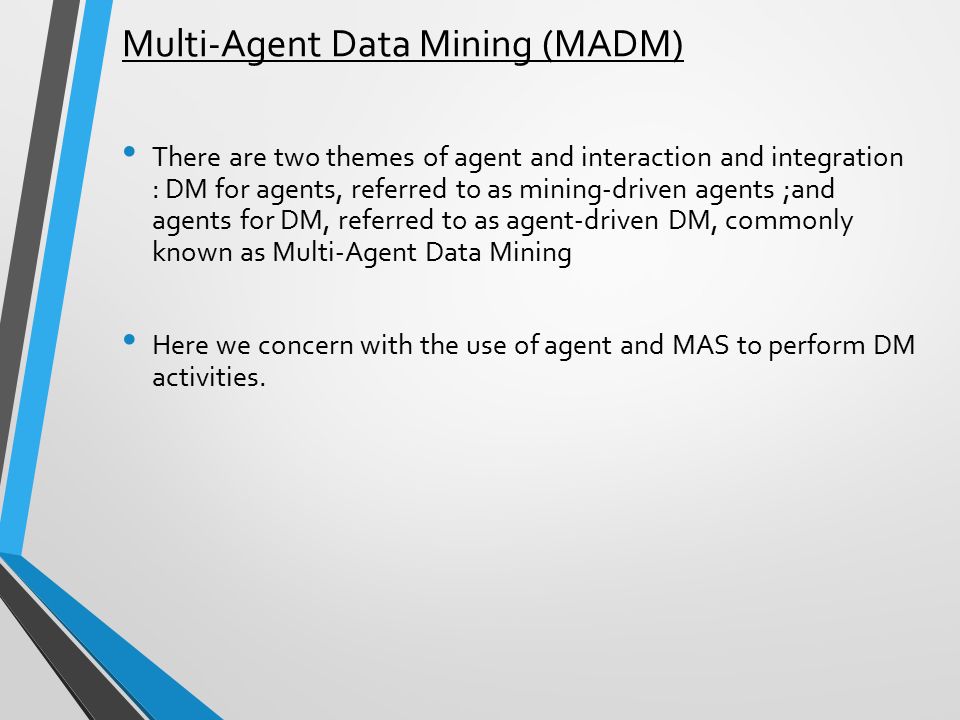 Multi-Agent Data Mining (MADM)

• There are two themes of agent and interaction and integration : DM for agents, referred to as mining-driven agents ;and agents for DM, referred to as agent-driven DM, commonly known as Multi-Agent Data Mining

• Here we concern with the use of agent and MAS to perform DM activities.